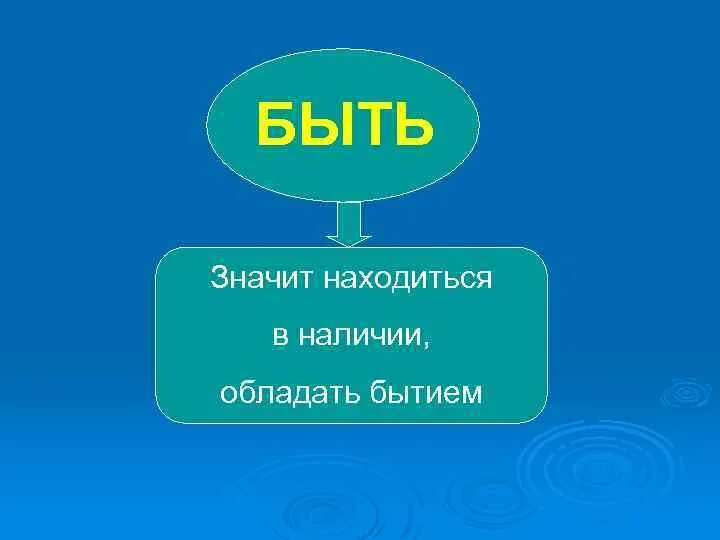 БЫТЬ

Значит находиться в наличии, обладать бытием